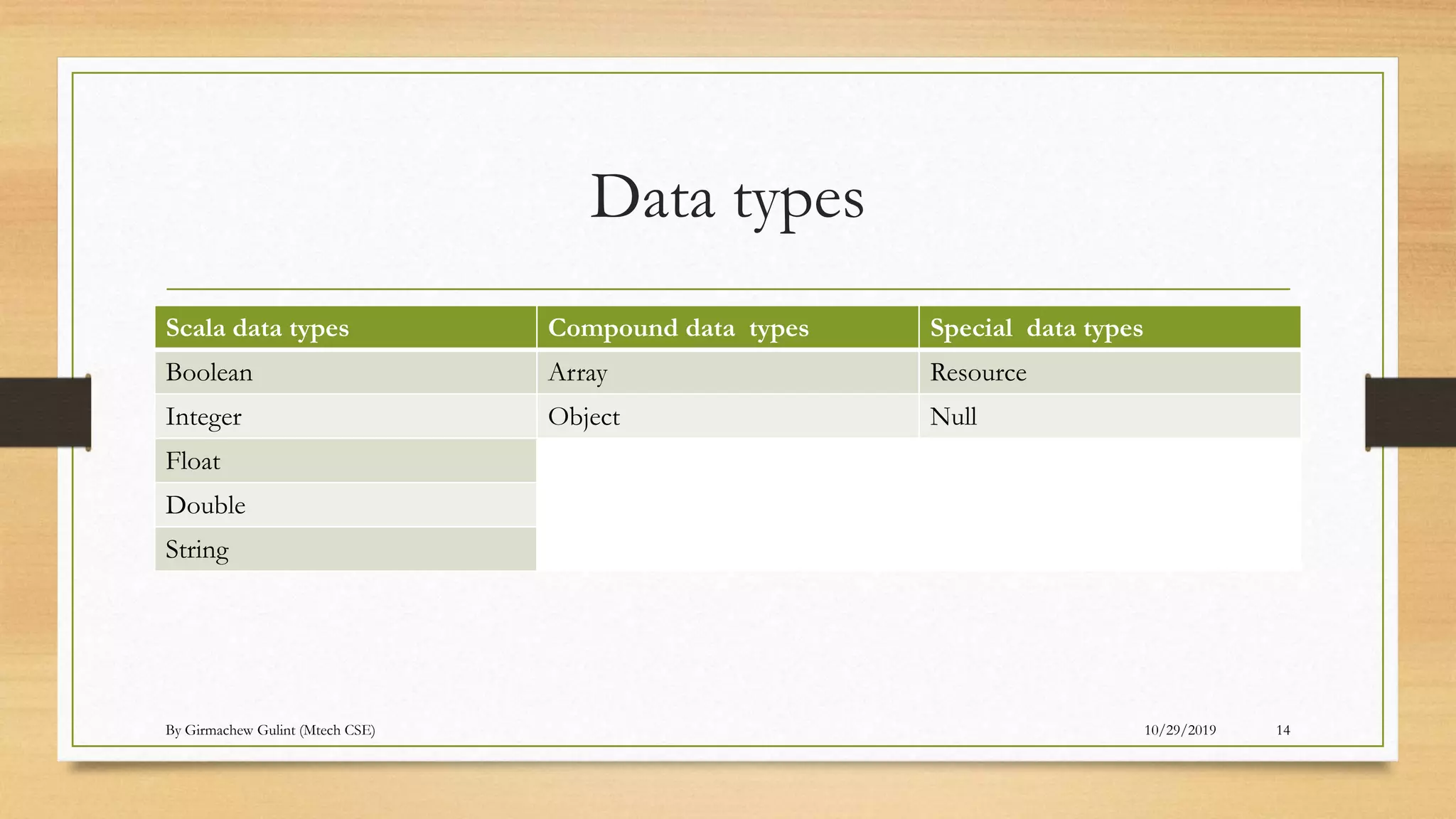 Data types

| Scala data types | Compound data types | Special data types |
|---|---|---|
| Boolean | Array | Resource |
| Integer | Object | Null |
| Float | | |
| Double | | |
| String | | |

By Girmachew Gulint (Mtech CSE)

10/29/2019

14